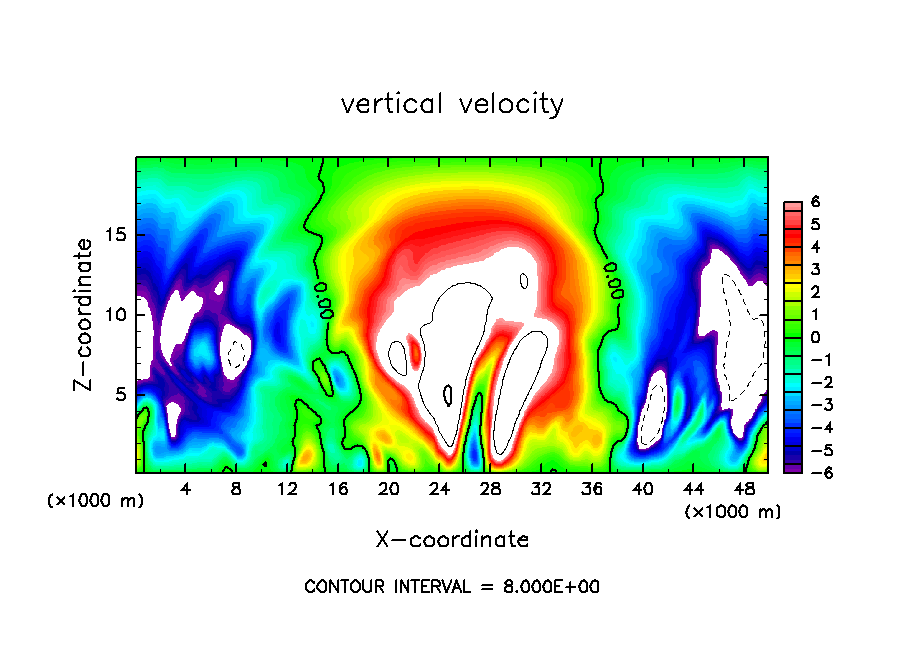 vertical velocity

Z-coordinate

15
10
5

0.00
0.00

6
5
4
3
2
1
0
−1
−2
−3
−4
−5
−6

(×1000 m)
4 8 12 16 20 24 28 32 36 40 44 48
(×1000 m)

X-coordinate

CONTOUR INTERVAL = 8.000E+00